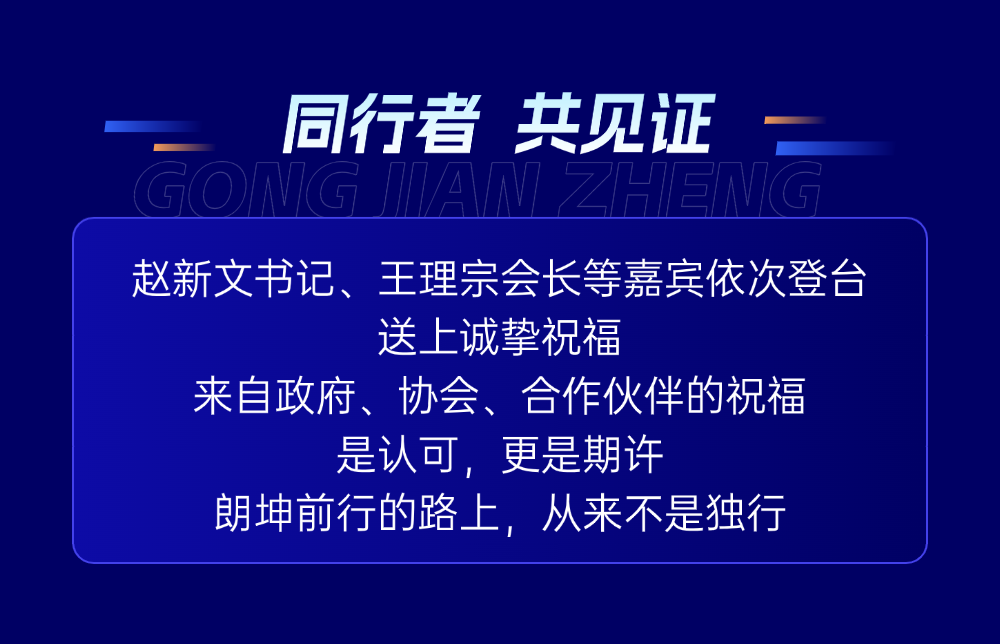 同行者 共见证

GONG JIAN ZHENG

赵新文书记、王理宗会长等嘉宾依次登台
送上诚挚祝福
来自政府、协会、合作伙伴的祝福
是认可，更是期许
朗坤前行的路上，从来不是独行